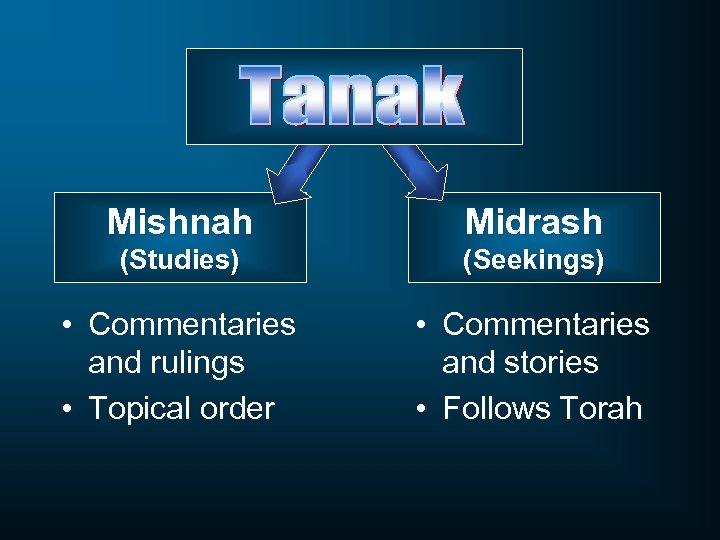 Tanak

Mishnah
(Studies)

• Commentaries and rulings
• Topical order

Midrash
(Seekings)

• Commentaries and stories
• Follows Torah